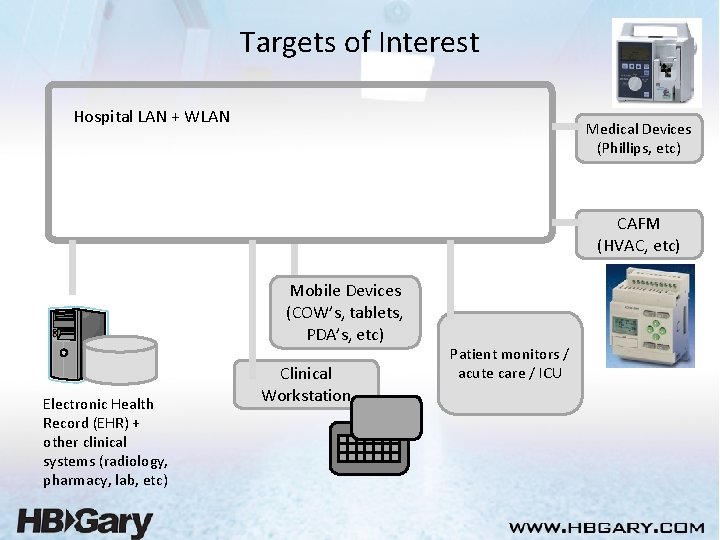 Targets of Interest

Hospital LAN + WLAN

Medical Devices
(Phillips, etc)

CAFM
(HVAC, etc)

Mobile Devices
(COW's, tablets,
PDA's, etc)

Patient monitors /
acute care / ICU

Clinical
Workstation

Electronic Health
Record (EHR) +
other clinical
systems (radiology,
pharmacy, lab, etc)

HBGary

WWW.HBGARY.COM